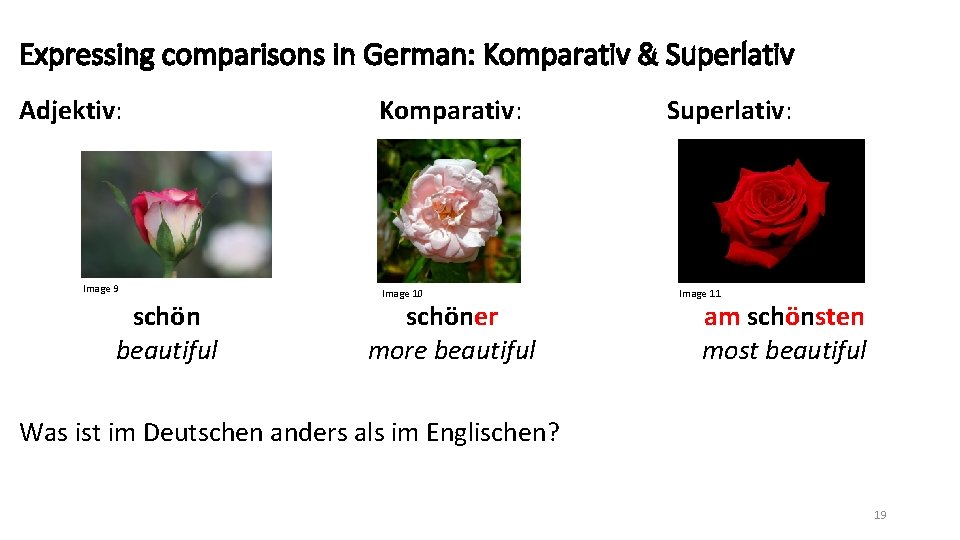 Expressing comparisons in German: Komparativ & Superlativ

Adjektiv:

Image 9

schön
beautiful

Komparativ:

Image 10

schöner
more beautiful

Superlativ:

Image 11

am schönsten
most beautiful

Was ist im Deutschen anders als im Englischen?

19